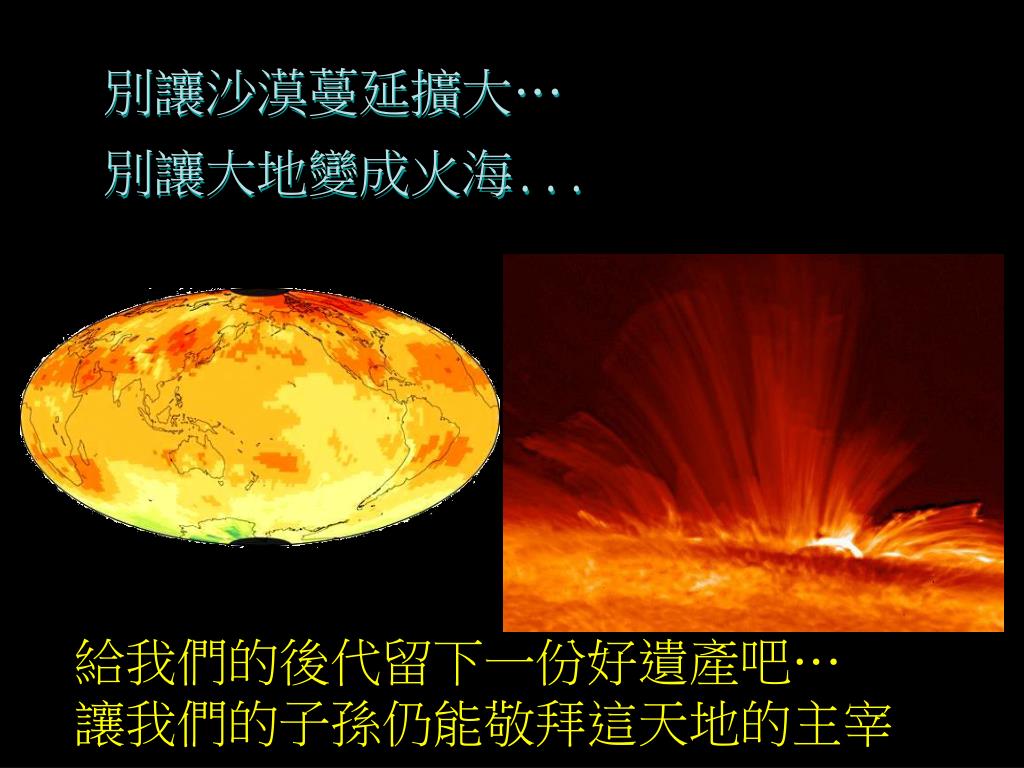 別讓沙漠蔓延擴大…
別讓大地變成火海...

給我們的後代留下一份好遺產吧…
讓我們的子孫仍能敬拜這天地的主宰